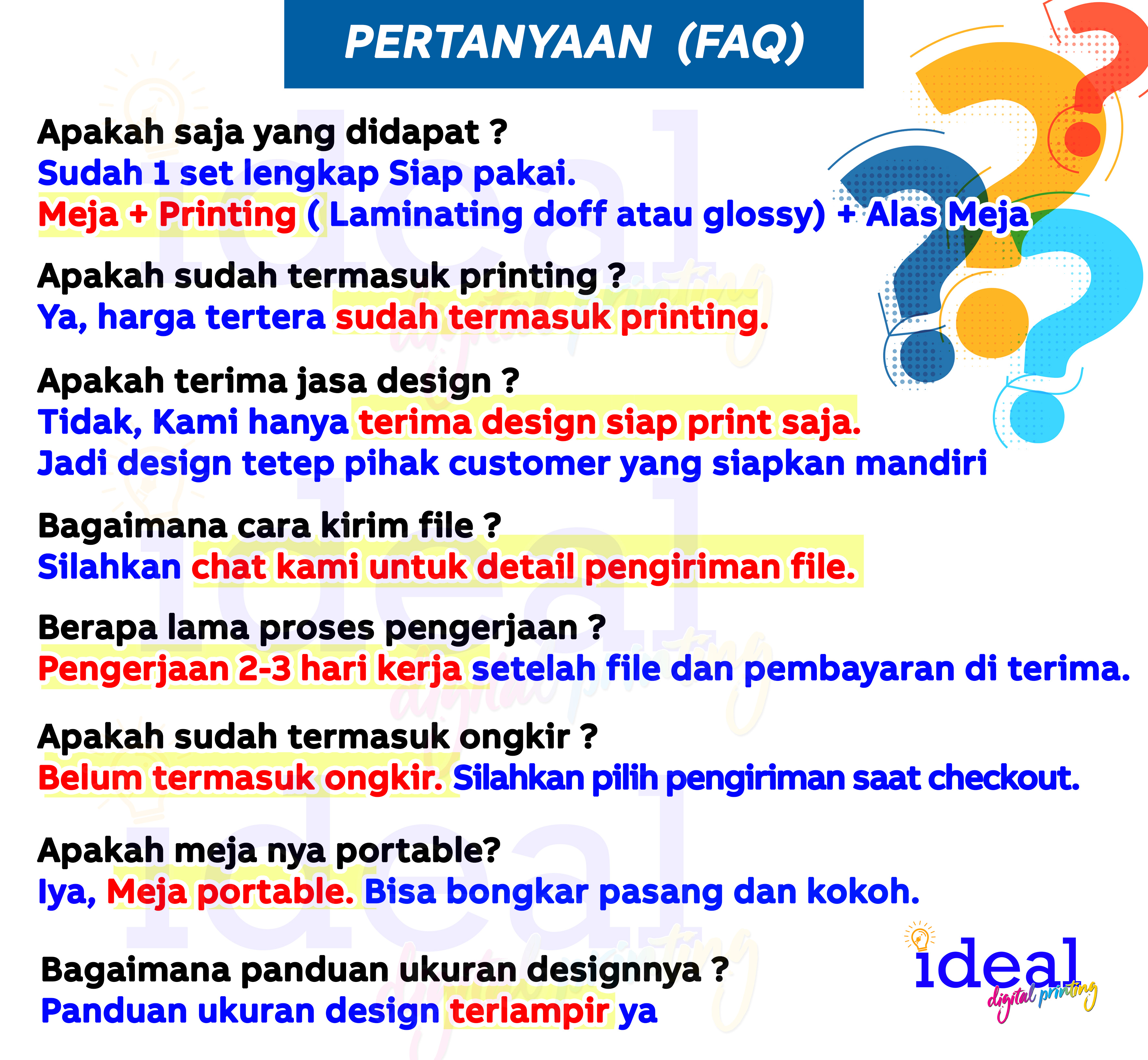 PERTANYAAN (FAQ)

Apakah saja yang didapat ?
Sudah 1 set lengkap Siap pakai.
Meja + Printing ( Laminating doff atau glossy) + Alas Meja

Apakah sudah termasuk printing ?
Ya, harga tertera sudah termasuk printing.

Apakah terima jasa design ?
Tidak, Kami hanya terima design siap print saja.
Jadi design tetep pihak customer yang siapkan mandiri

Bagaimana cara kirim file ?
Silahkan chat kami untuk detail pengiriman file.

Berapa lama proses pengerjaan ?
Pengerjaan 2-3 hari kerja setelah file dan pembayaran di terima.

Apakah sudah termasuk ongkir ?
Belum termasuk ongkir. Silahkan pilih pengiriman saat checkout.

Apakah meja nya portable?
Iya, Meja portable. Bisa bongkar pasang dan kokoh.

Bagaimana panduan ukuran designnya ?
Panduan ukuran design terlampir ya

ideal
digital printing